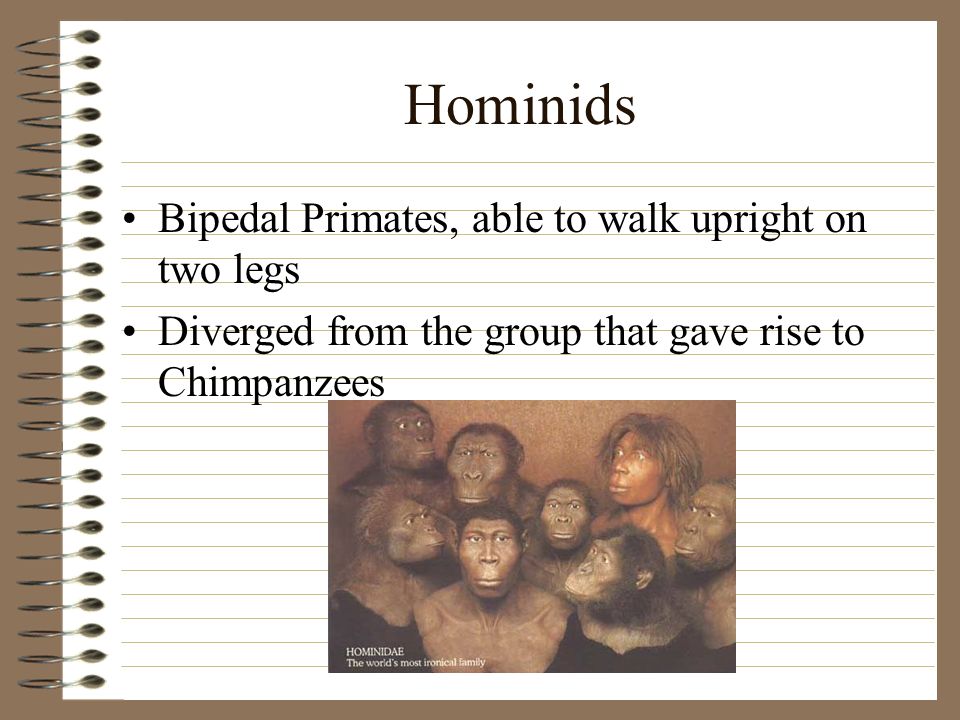 Hominids

• Bipedal Primates, able to walk upright on two legs
• Diverged from the group that gave rise to Chimpanzees

HOMINIDAE
The world's most ironical family